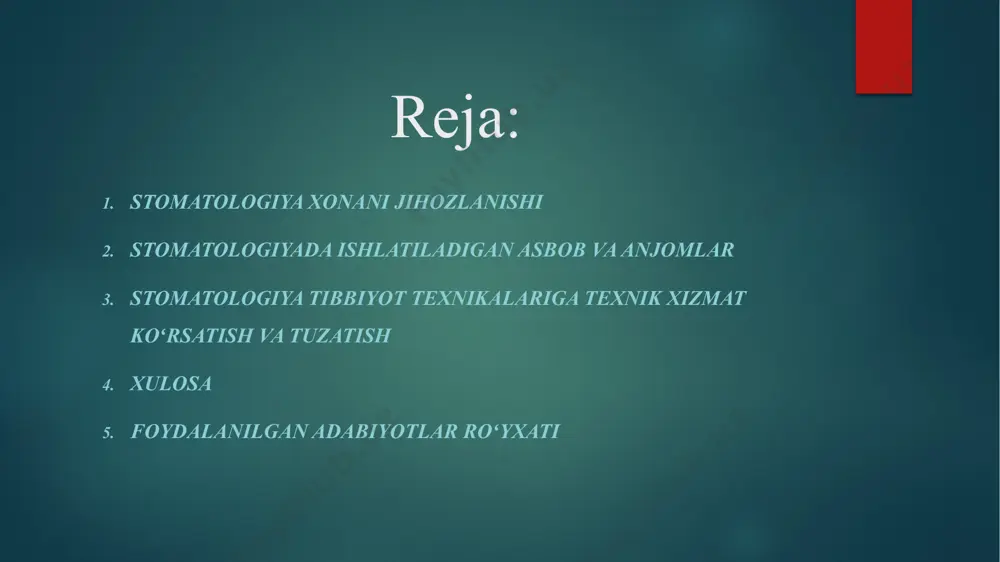 Reja:

1. STOMATOLOGIYA XONANI JIHOZLANISHI
2. STOMATOLOGIYADA ISHLATILADIGAN ASBOB VA ANJOMLAR
3. STOMATOLOGIYA TIBBIYOT TEXNIKALARIGA TEXNIK XIZMAT KO‘RSATISH VA TUZATISH
4. XULOSA
5. FOYDALANILGAN ADABIYOTLAR RO‘YXATI